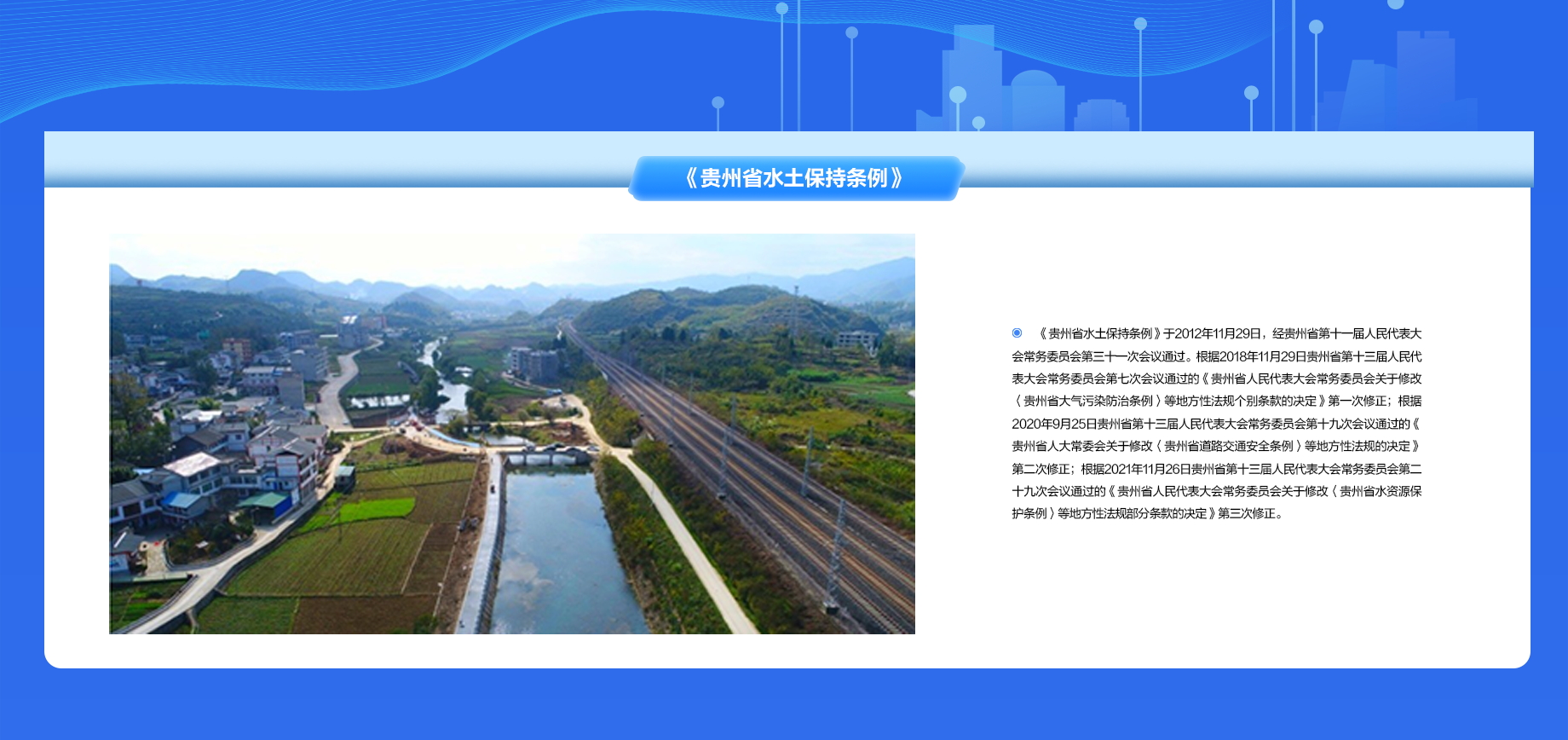 《贵州省水土保持条例》

《贵州省水土保持条例》于2012年11月29日，经贵州省第十一届人民代表大会常务委员会第三十一次会议通过。根据2018年11月29日贵州省第十三届人民代表大会常务委员会第七次会议通过的《贵州省人民代表大会常务委员会关于修改〈贵州省大气污染防治条例〉等地方性法规个别条款的决定》第一次修正；根据2020年9月25日贵州省第十三届人民代表大会常务委员会第十九次会议通过的《贵州省人大常委会关于修改〈贵州省道路交通安全条例〉等地方性法规的决定》第二次修正；根据2021年11月26日贵州省第十三届人民代表大会常务委员会第二十九次会议通过的《贵州省人民代表大会常务委员会关于修改〈贵州省水资源保护条例〉等地方性法规部分条款的决定》第三次修正。